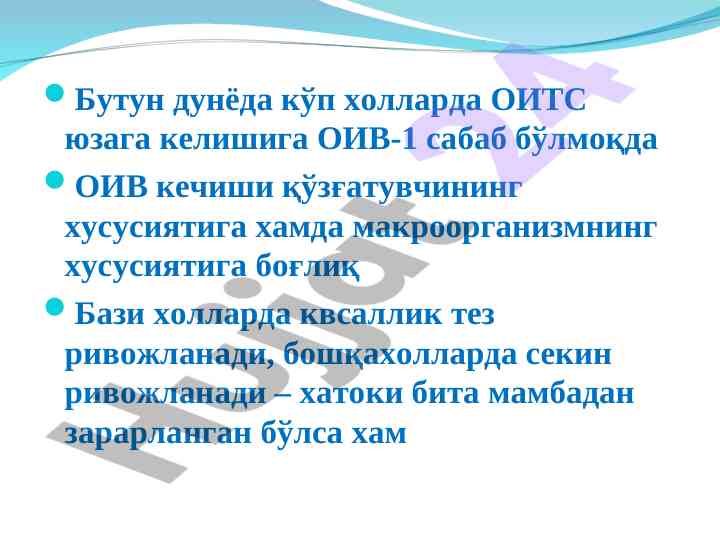 Бутун дунёда кўп холларда ОИТС юзага келишига ОИВ-1 сабаб бўлмоқда

ОИВ кечиши қўзғатувчининг хусусиятига хамда макроорганизмнинг хусусиятига боғлиқ

Бази холларда квсаллик тез ривожланади, бошқахолларда секин ривожланади – хатоки бита мамбадан зарарланган бўлса хам

Hujjat 24